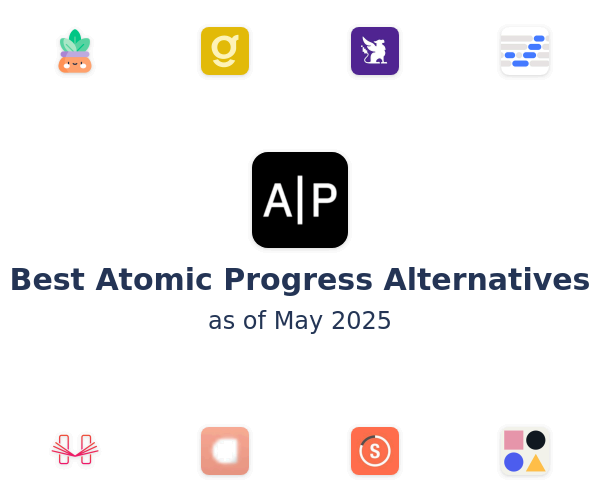 A|P

Best Atomic Progress Alternatives

as of May 2025